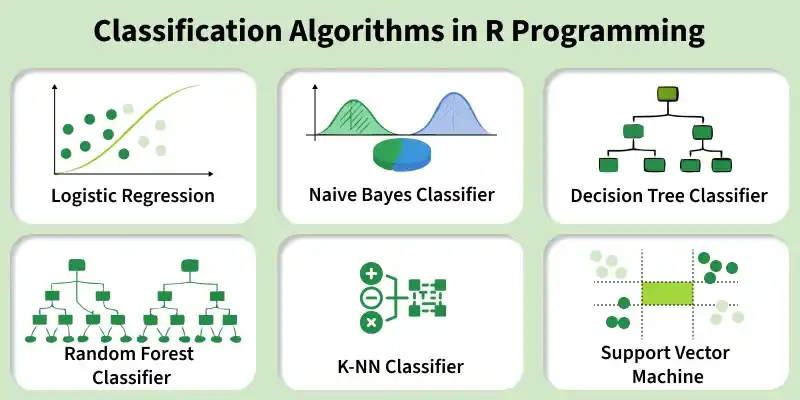 Classification Algorithms in R Programming

Logistic Regression

Naive Bayes Classifier

Decision Tree Classifier

Random Forest Classifier

K-NN Classifier

Support Vector Machine